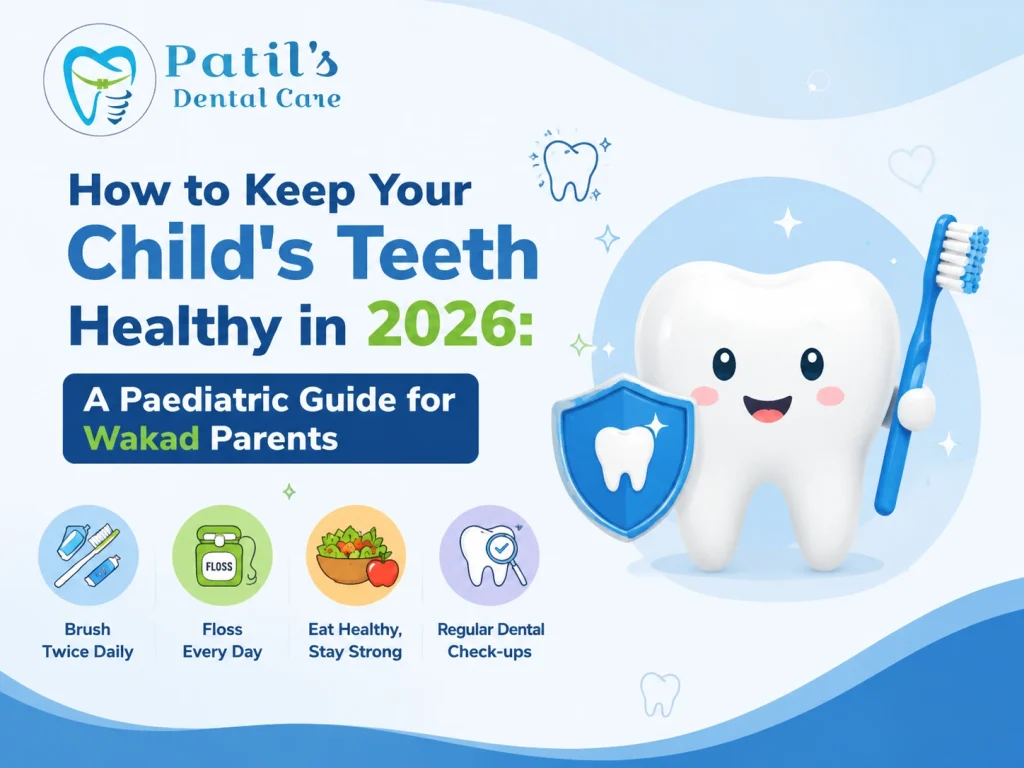 Patil's
Dental Care

How to Keep Your Child's Teeth Healthy in 2026:

A Paediatric Guide for Wakad Parents

FLOSS

Brush Twice Daily

Floss Every Day

Eat Healthy, Stay Strong

Regular Dental Check-ups